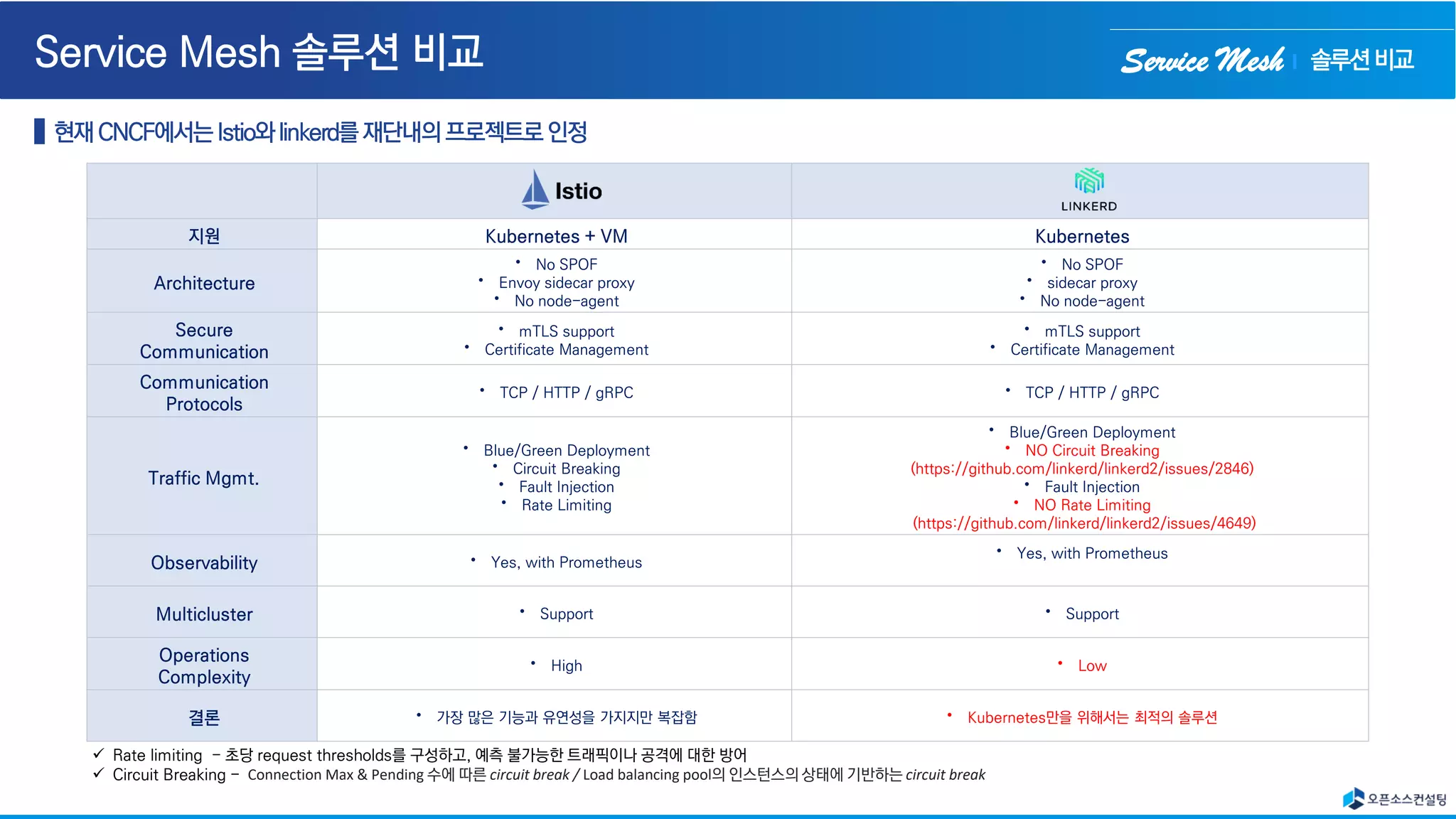 Service Mesh 솔루션 비교

Service Mesh | 솔루션 비교

현재 CNCF에서는 Istio와 linkerd를 재단내의 프로젝트로 인정

|  | Istio | LINKERD |
|---|---|---|
| 지원 | Kubernetes + VM | Kubernetes |
| Architecture | • No SPOF • Envoy sidecar proxy • No node-agent | • No SPOF • sidecar proxy • No node-agent |
| Secure Communication | • mTLS support • Certificate Management | • mTLS support • Certificate Management |
| Communication Protocols | • TCP / HTTP / gRPC | • TCP / HTTP / gRPC |
| Traffic Mgmt. | • Blue/Green Deployment • Circuit Breaking • Fault Injection • Rate Limiting | • Blue/Green Deployment • NO Circuit Breaking (https://github.com/linkerd/linkerd2/issues/2846) • Fault Injection • NO Rate Limiting (https://github.com/linkerd/linkerd2/issues/4649) |
| Observability | • Yes, with Prometheus | • Yes, with Prometheus |
| Multicluster | • Support | • Support |
| Operations Complexity | • High | • Low |
| 결론 | • 가장 많은 기능과 유연성을 가지지만 복잡함 | • Kubernetes만을 위해서는 최적의 솔루션 |

✓ Rate limiting – 초당 request thresholds를 구성하고, 예측 불가능한 트래픽이나 공격에 대한 방어
✓ Circuit Breaking – Connection Max & Pending 수에 따른 circuit break / Load balancing pool의 인스턴스의 상태에 기반하는 circuit break

오픈소스컨설팅